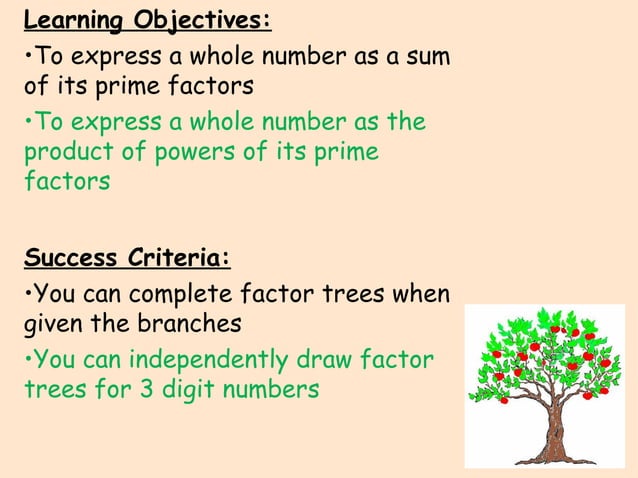 Learning Objectives:

•To express a whole number as a sum of its prime factors

•To express a whole number as the product of powers of its prime factors

Success Criteria:

•You can complete factor trees when given the branches

•You can independently draw factor trees for 3 digit numbers